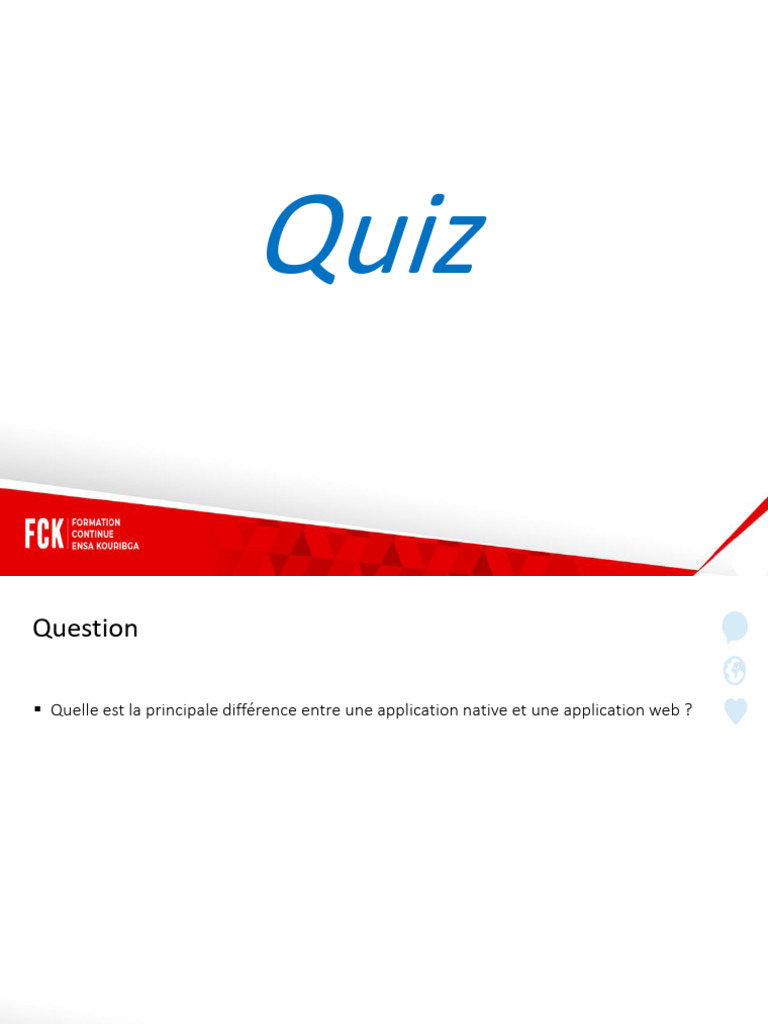 Quiz

FCK FORMATION CONTINUE ENSA KOURIBGA

Question

▪ Quelle est la principale différence entre une application native et une application web ?